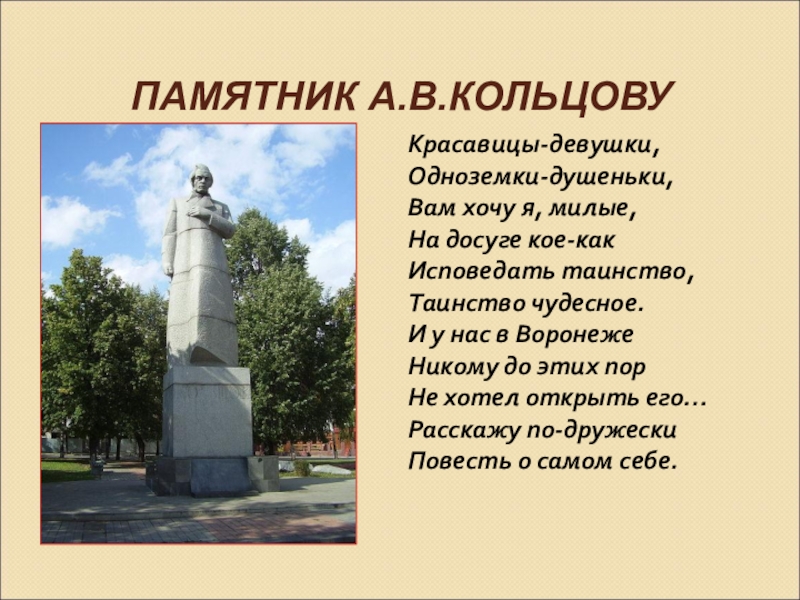 ПАМЯТНИК А.В.КОЛЬЦОВУ

Красавицы-девушки,
Одноземки-душеньки,
Вам хочу я, милые,
На досуге кое-как
Исповедать таинство,
Таинство чудесное.
И у нас в Воронеже
Никому до этих пор
Не хотел открыть его…
Расскажу по-дружески
Повесть о самом себе.